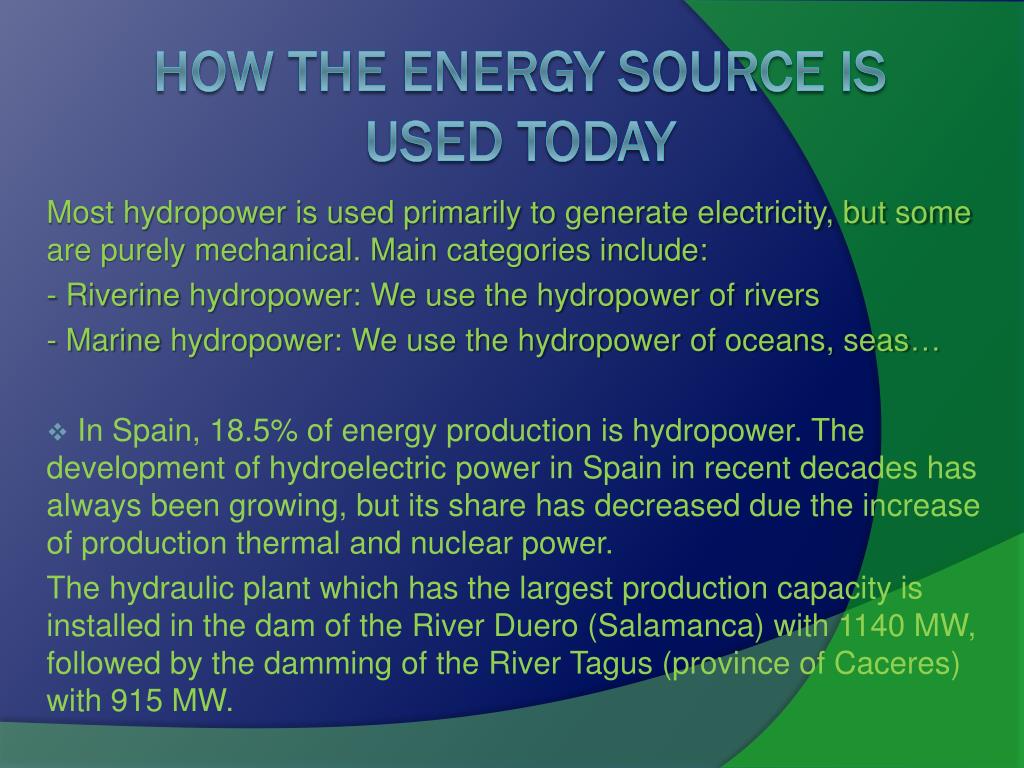 HOW THE ENERGY SOURCE IS USED TODAY

Most hydropower is used primarily to generate electricity, but some are purely mechanical. Main categories include:

- Riverine hydropower: We use the hydropower of rivers

- Marine hydropower: We use the hydropower of oceans, seas…

❖ In Spain, 18.5% of energy production is hydropower. The development of hydroelectric power in Spain in recent decades has always been growing, but its share has decreased due the increase of production thermal and nuclear power.

The hydraulic plant which has the largest production capacity is installed in the dam of the River Duero (Salamanca) with 1140 MW, followed by the damming of the River Tagus (province of Caceres) with 915 MW.